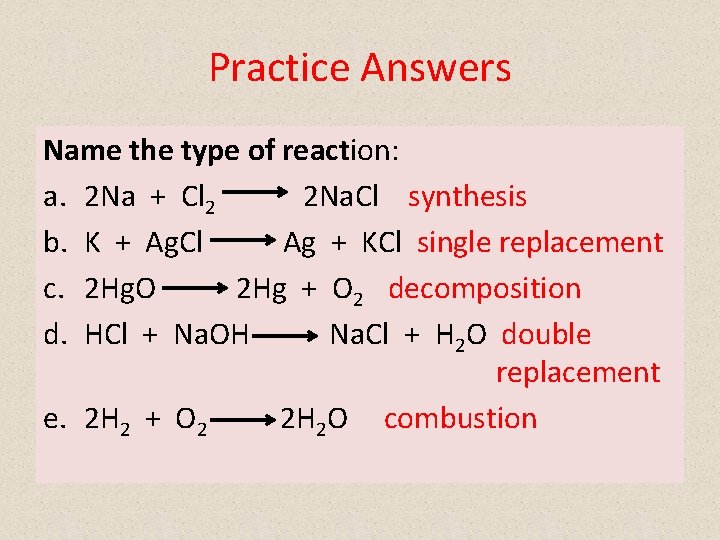 Practice Answers

Name the type of reaction:

a. $2Na + Cl_2 \longrightarrow 2NaCl$ synthesis

b. $K + AgCl \longrightarrow Ag + KCl$ single replacement

c. $2HgO \longrightarrow 2Hg + O_2$ decomposition

d. $HCl + NaOH \longrightarrow NaCl + H_2O$ double replacement

e. $2H_2 + O_2 \longrightarrow 2H_2O$ combustion